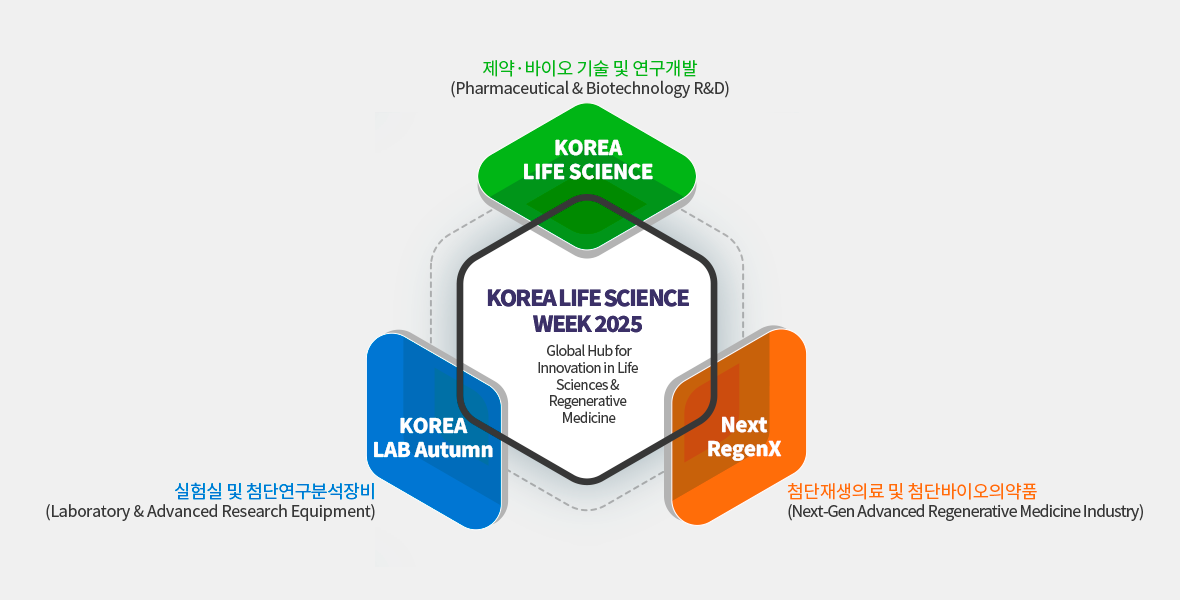 제약·바이오 기술 및 연구개발
(Pharmaceutical & Biotechnology R&D)

KOREA
LIFE SCIENCE

KOREA LIFE SCIENCE
WEEK 2025

Global Hub for Innovation in Life Sciences & Regenerative Medicine

KOREA
LAB Autumn

Next
RegenX

실험실 및 첨단연구분석장비
(Laboratory & Advanced Research Equipment)

첨단재생의료 및 첨단바이오의약품
(Next-Gen Advanced Regenerative Medicine Industry)